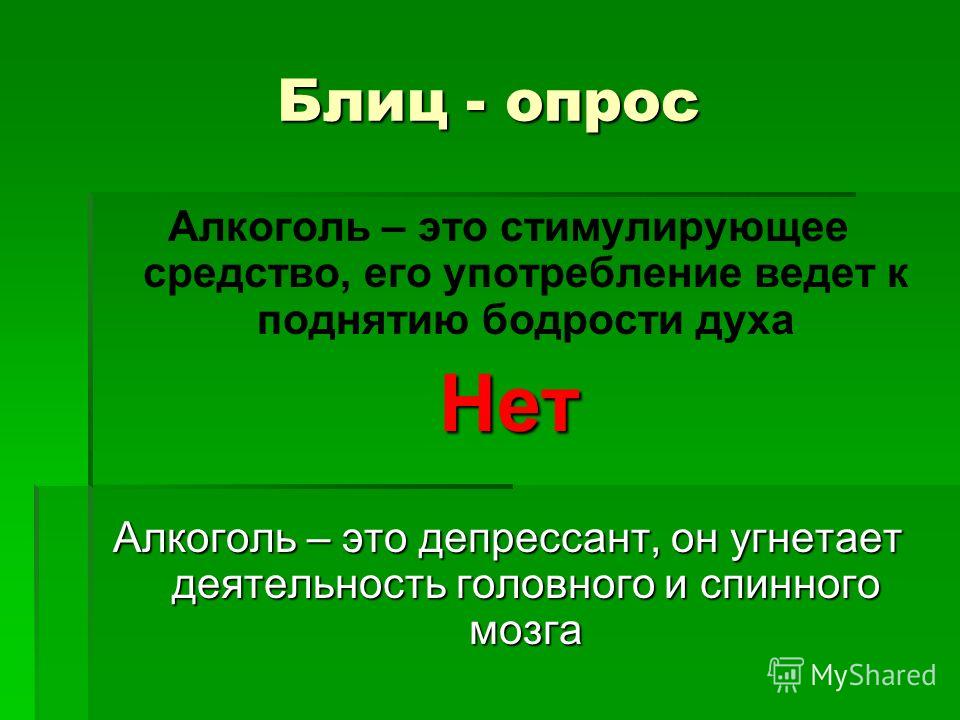 Блиц - опрос

Алкоголь – это стимулирующее средство, его употребление ведет к поднятию бодрости духа

Нет

Алкоголь – это депрессант, он угнетает деятельность головного и спинного мозга

MyShared